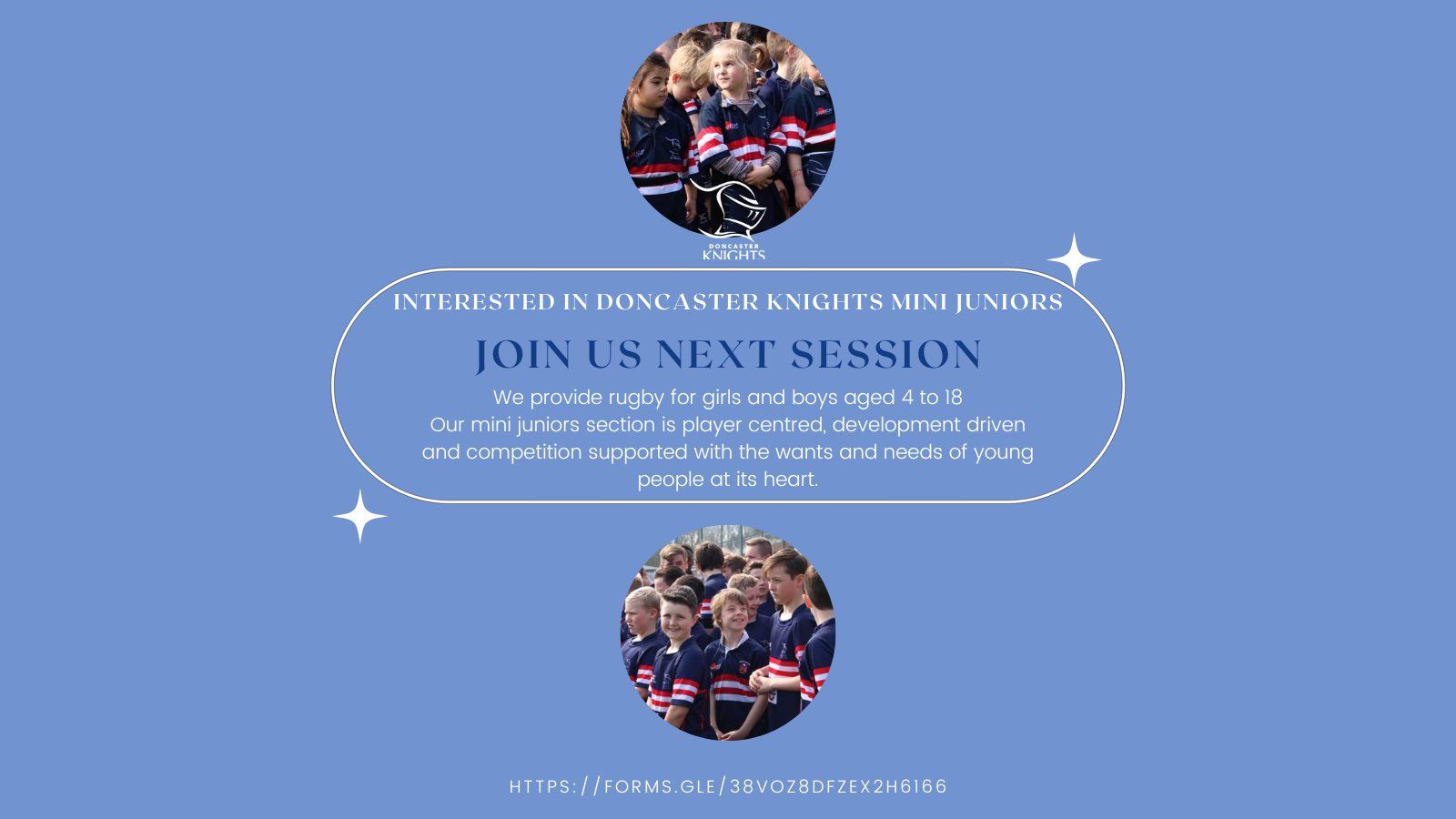 DONCASTER
KNIGHTS

INTERESTED IN DONCASTER KNIGHTS MINI JUNIORS

JOIN US NEXT SESSION

We provide rugby for girls and boys aged 4 to 18
Our mini juniors section is player centred, development driven and competition supported with the wants and needs of young people at its heart.

HTTPS://FORMS.GLE/38VOZ8DFZEX2H6166